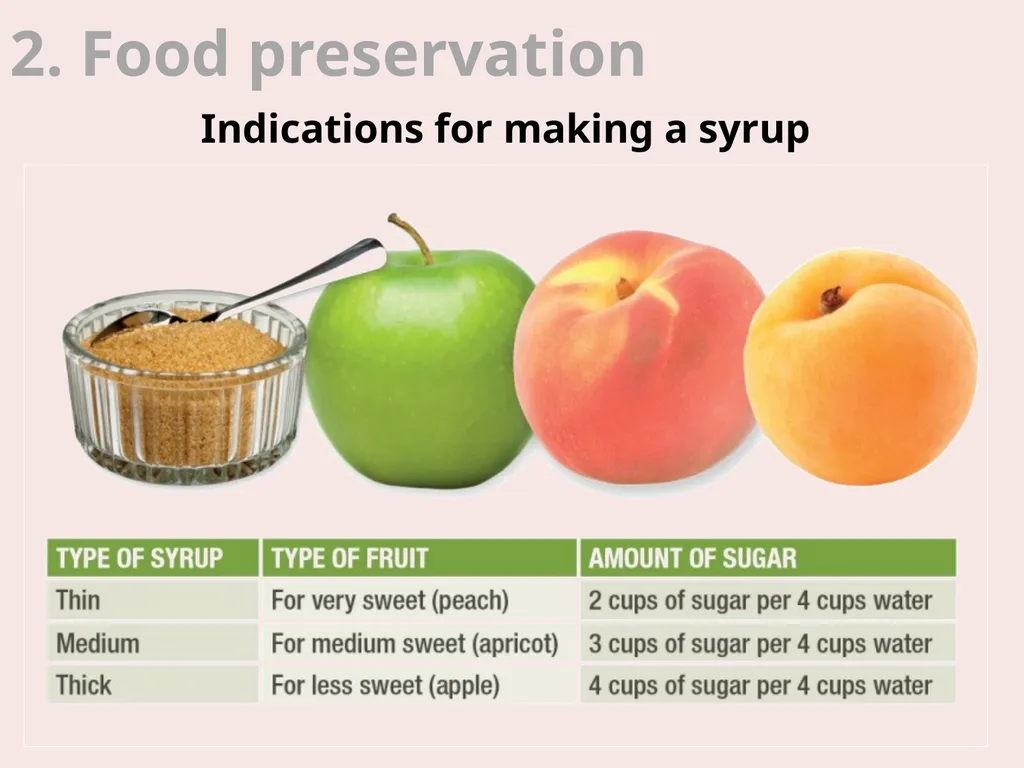 2. Food preservation

Indications for making a syrup

| TYPE OF SYRUP | TYPE OF FRUIT | AMOUNT OF SUGAR |
|---|---|---|
| Thin | For very sweet (peach) | 2 cups of sugar per 4 cups water |
| Medium | For medium sweet (apricot) | 3 cups of sugar per 4 cups water |
| Thick | For less sweet (apple) | 4 cups of sugar per 4 cups water |